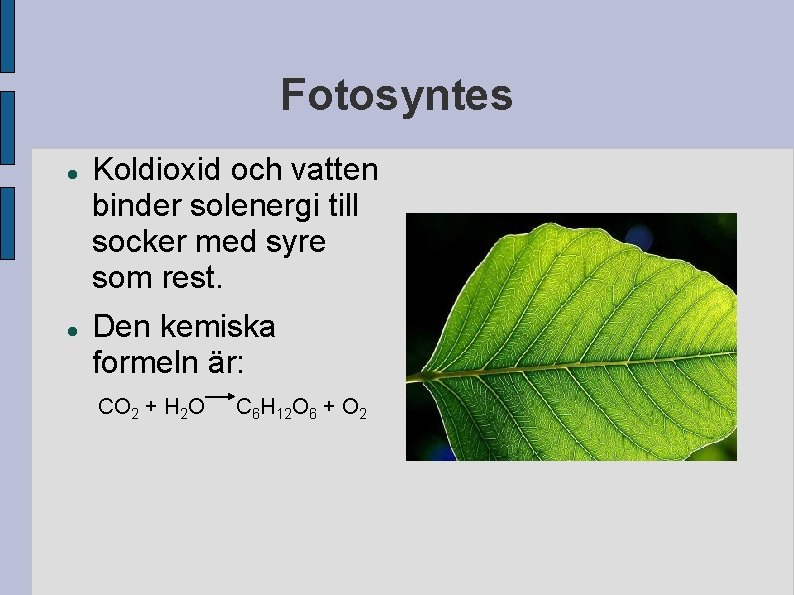 Fotosyntes

- Koldioxid och vatten binder solenergi till socker med syre som rest.
- Den kemiska formeln är:

$CO_2 + H_2O \rightarrow C_6H_{12}O_6 + O_2$